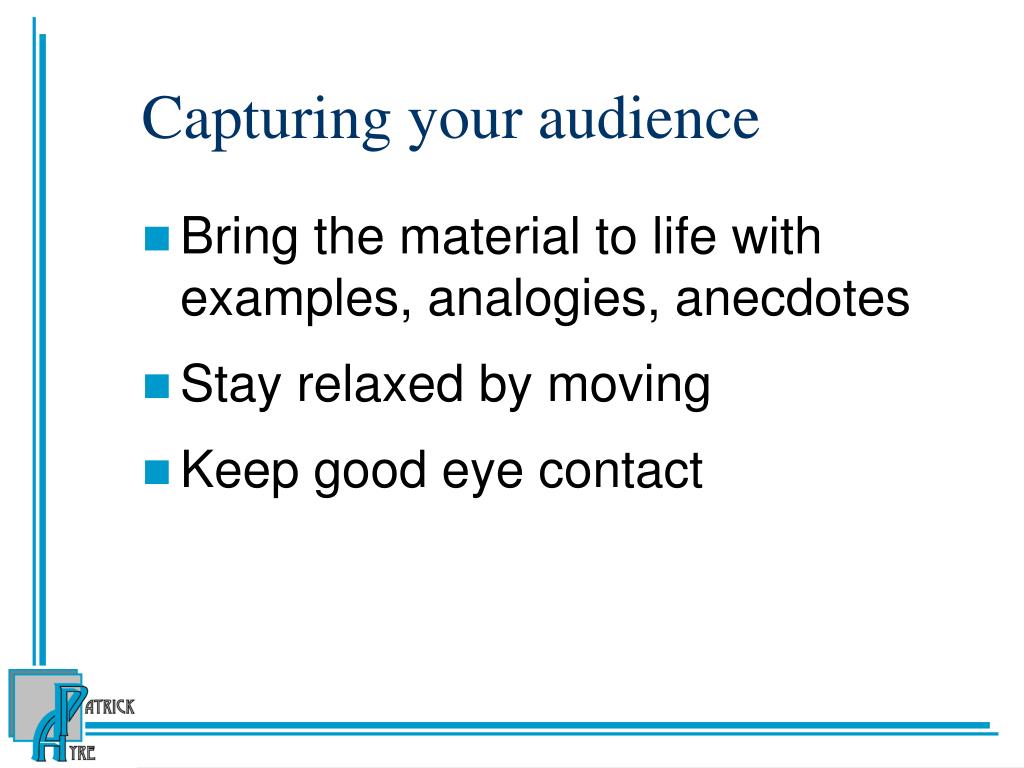 Capturing your audience

Bring the material to life with examples, analogies, anecdotes

Stay relaxed by moving

Keep good eye contact

PATRICK
AYRE